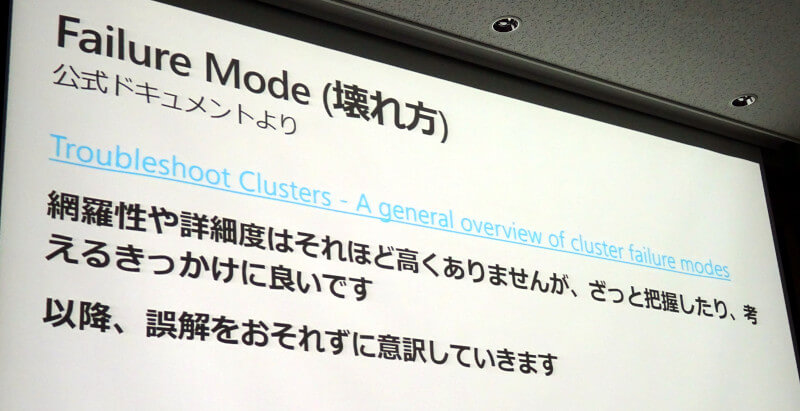 Failure Mode (壊れ方)
公式ドキュメントより

Troubleshoot Clusters - A general overview of cluster failure modes

網羅性や詳細度はそれほど高くありませんが、ざっと把握したり、考えるきっかけに良いです

以降、誤解をおそれずに意訳していきます